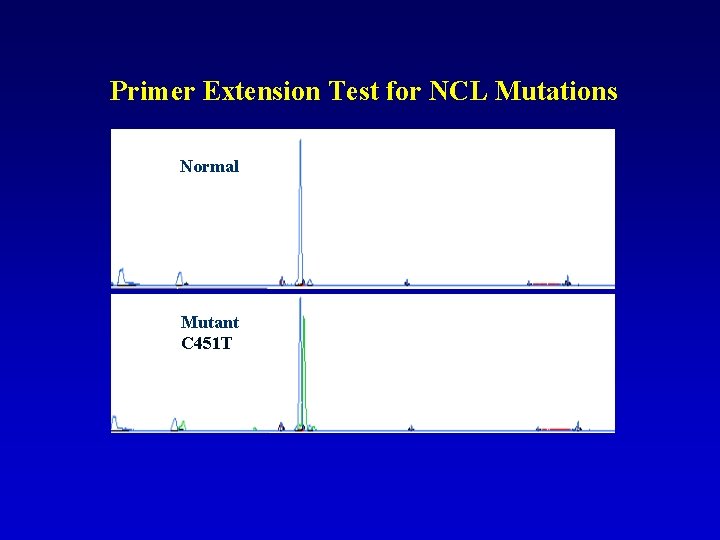 Primer Extension Test for NCL Mutations

Normal

Mutant
C451T